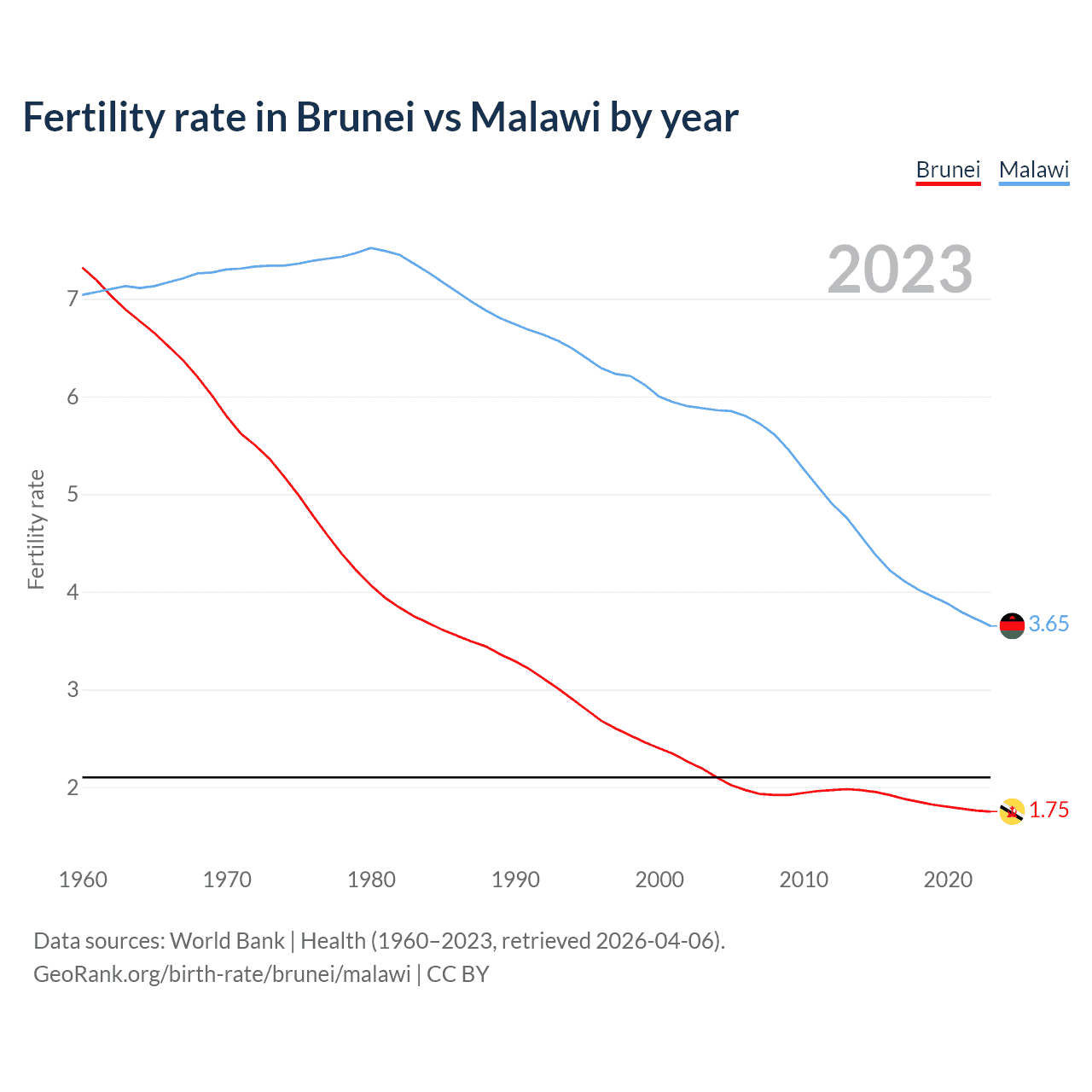 Fertility rate in Brunei vs Malawi by year

Brunei Malawi

2023

Fertility rate

7
6
5
4
3
2

3.65
1.75

1960 1970 1980 1990 2000 2010 2020

Data sources: World Bank | Health (1960–2023, retrieved 2026-04-06).
GeoRank.org/birth-rate/brunei/malawi | CC BY